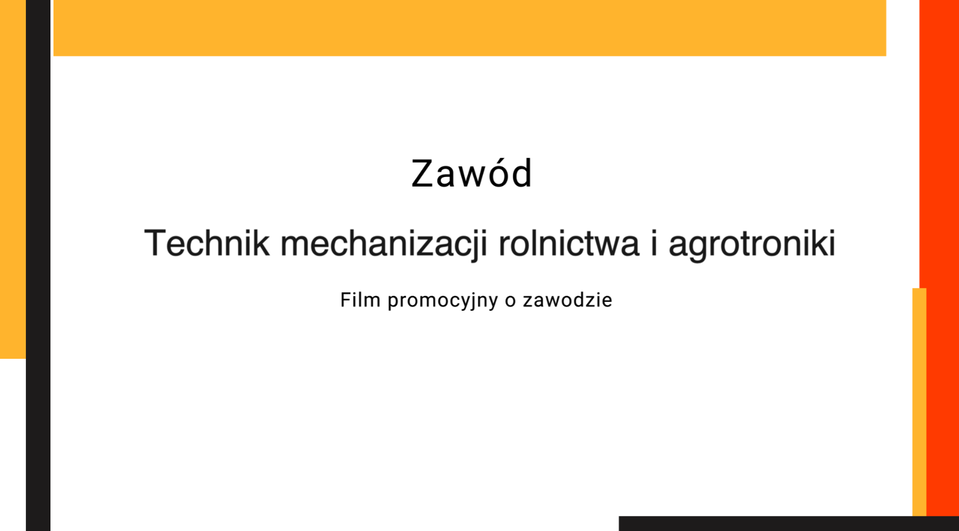 Zawód

Technik mechanizacji rolnictwa i agrotroniki

Film promocyjny o zawodzie